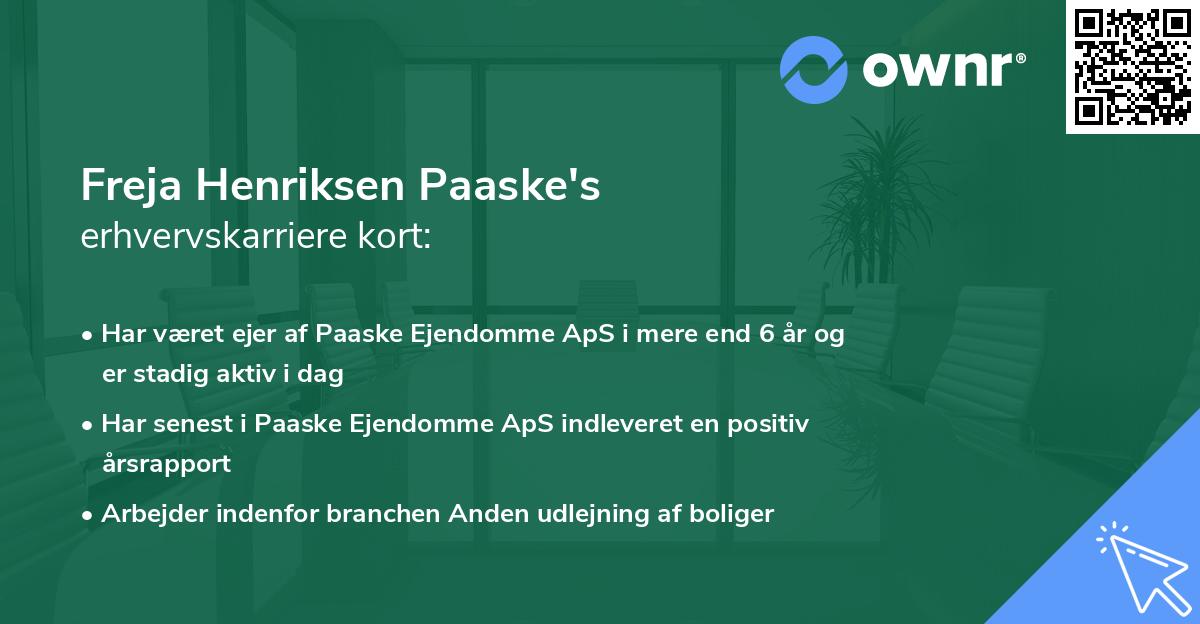 ownr®

Freja Henriksen Paaske's
erhvervskarriere kort:

• Har været ejer af Paaske Ejendomme ApS i mere end 6 år og er stadig aktiv i dag
• Har senest i Paaske Ejendomme ApS indleveret en positiv årsrapport
• Arbejder indenfor branchen Anden udlejning af boliger